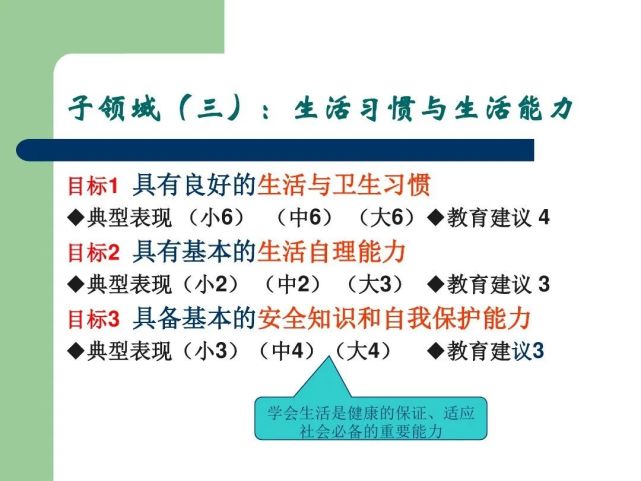 子领域（三）：生活习惯与生活能力

目标1 具有良好的生活与卫生习惯

◆典型表现 （小6） （中6） （大6）◆教育建议 4

目标2 具有基本的生活自理能力

◆典型表现（小2） （中2） （大3） ◆教育建议 3

目标3 具备基本的安全知识和自我保护能力

◆典型表现（小3）（中4）（大4） ◆教育建议3

学会生活是健康的保证、适应社会必备的重要能力